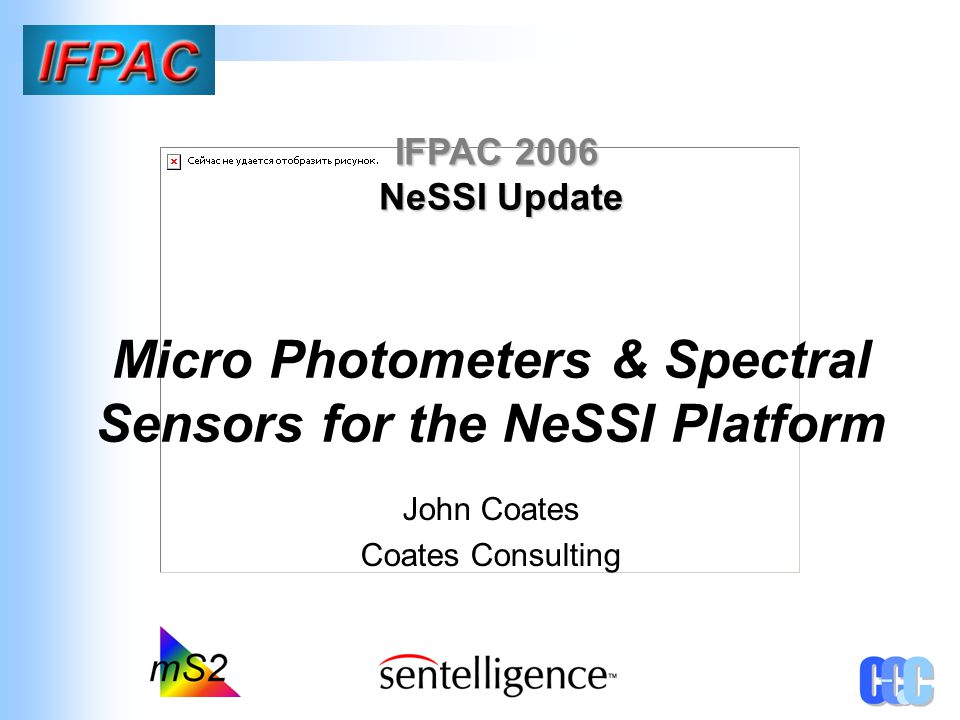 IFPAC

Сейчас не удается отобразить рисунок.

IFPAC 2006
NeSSI Update

Micro Photometers & Spectral Sensors for the NeSSI Platform

John Coates
Coates Consulting

mS2

sentelligence™

CCC